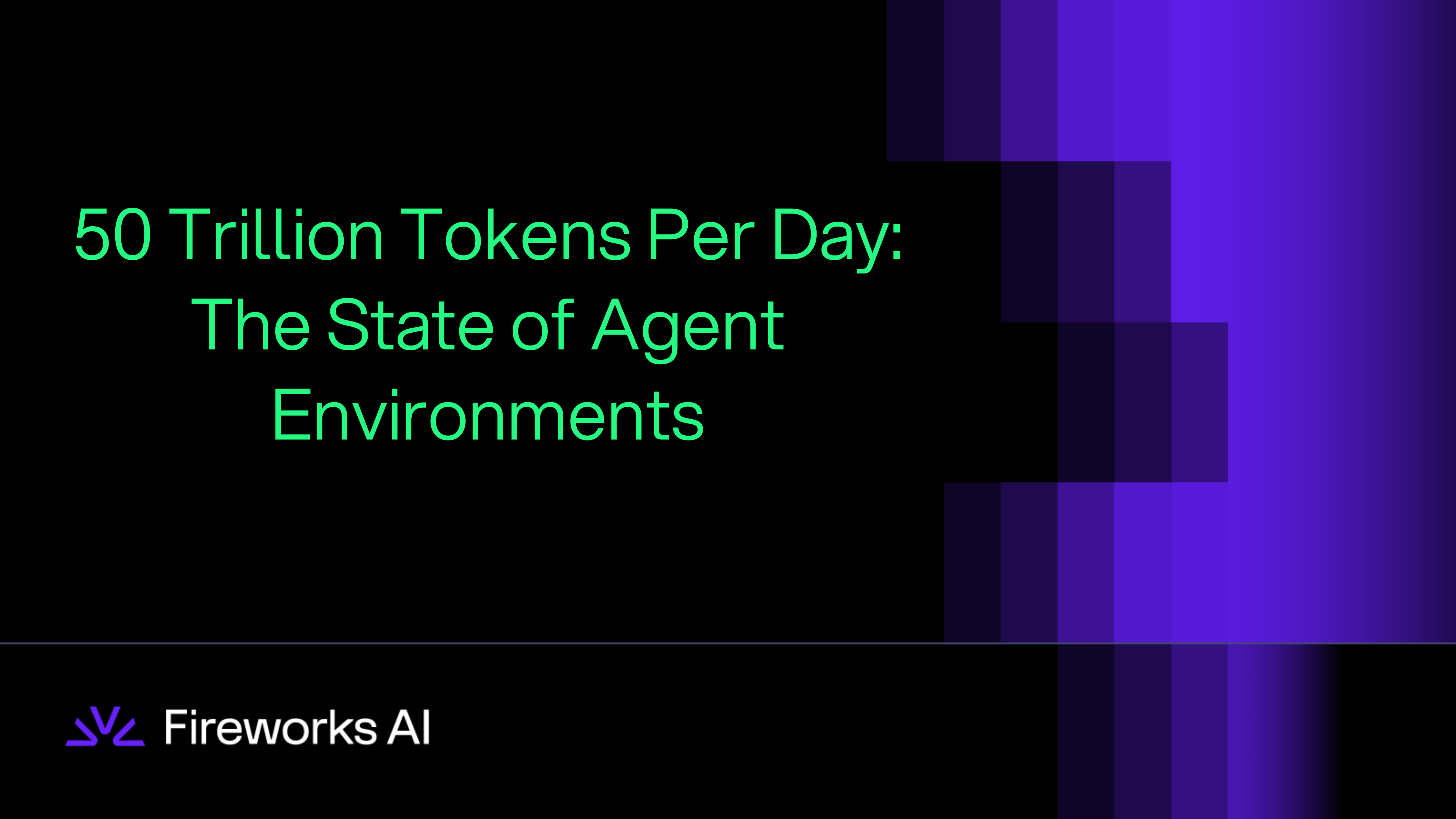 50 Trillion Tokens Per Day: The State of Agent Environments

Fireworks AI